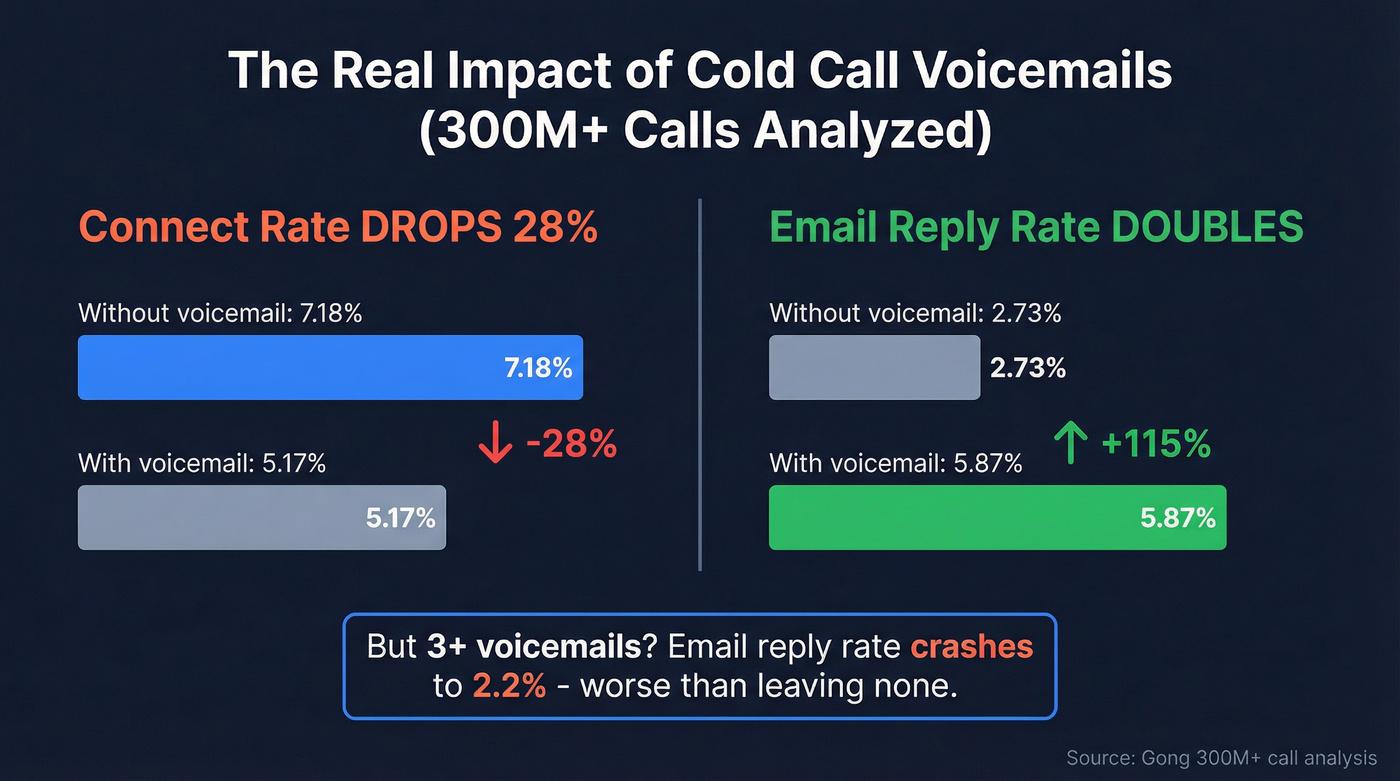 The Real Impact of Cold Call Voicemails (300M+ Calls Analyzed)

Connect Rate DROPS 28%

Without voicemail: 7.18%

7.18%

↓ -28%

With voicemail: 5.17%

5.17%

Email Reply Rate DOUBLES

Without voicemail: 2.73%

2.73%

↑ +115%

With voicemail: 5.87%

5.87%

But 3+ voicemails? Email reply rate crashes to 2.2% - worse than leaving none.

Source: Gong 300M+ call analysis